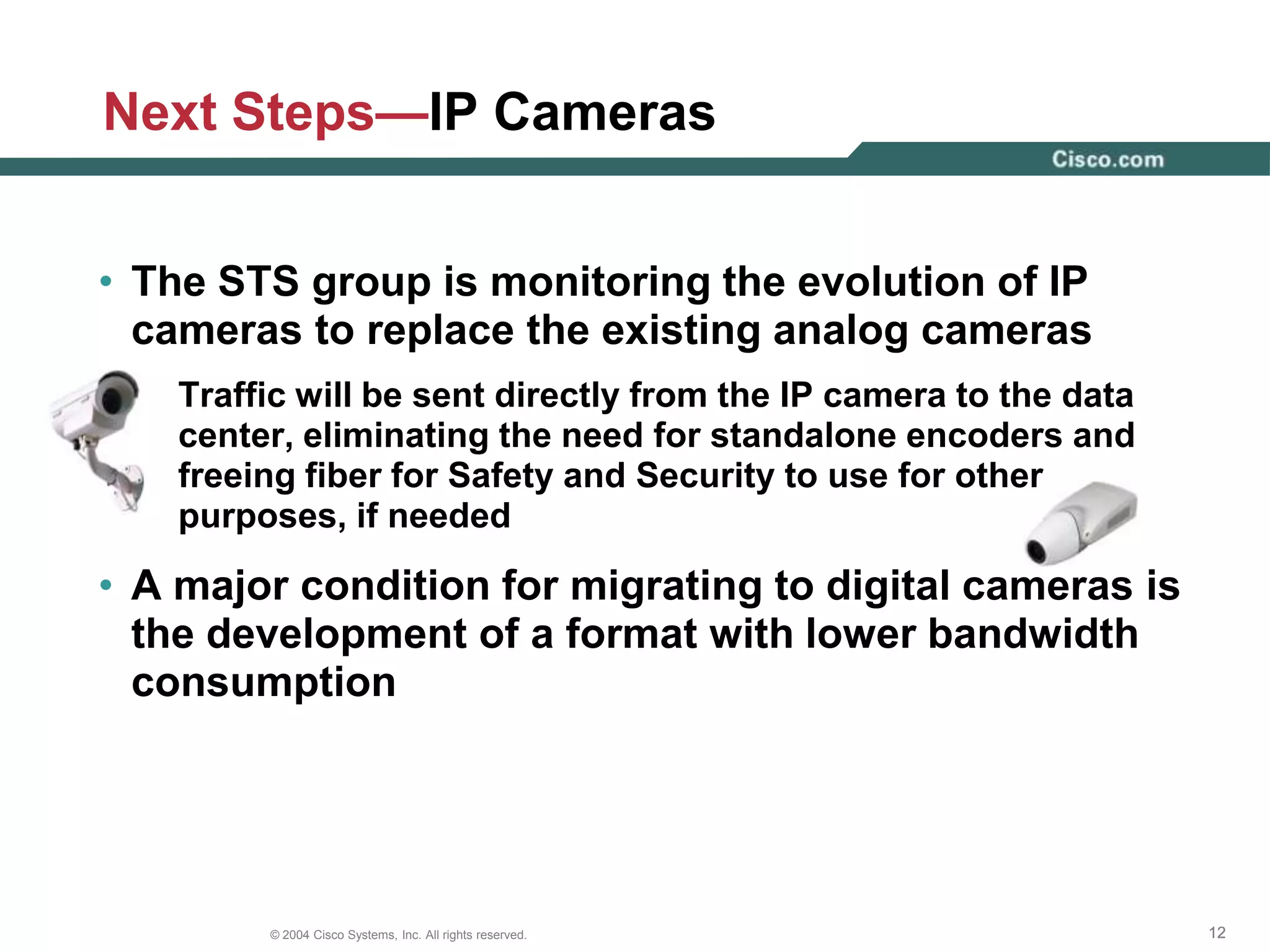 Next Steps—IP Cameras

Cisco.com

• The STS group is monitoring the evolution of IP cameras to replace the existing analog cameras

Traffic will be sent directly from the IP camera to the data center, eliminating the need for standalone encoders and freeing fiber for Safety and Security to use for other purposes, if needed

• A major condition for migrating to digital cameras is the development of a format with lower bandwidth consumption

© 2004 Cisco Systems, Inc. All rights reserved.

12